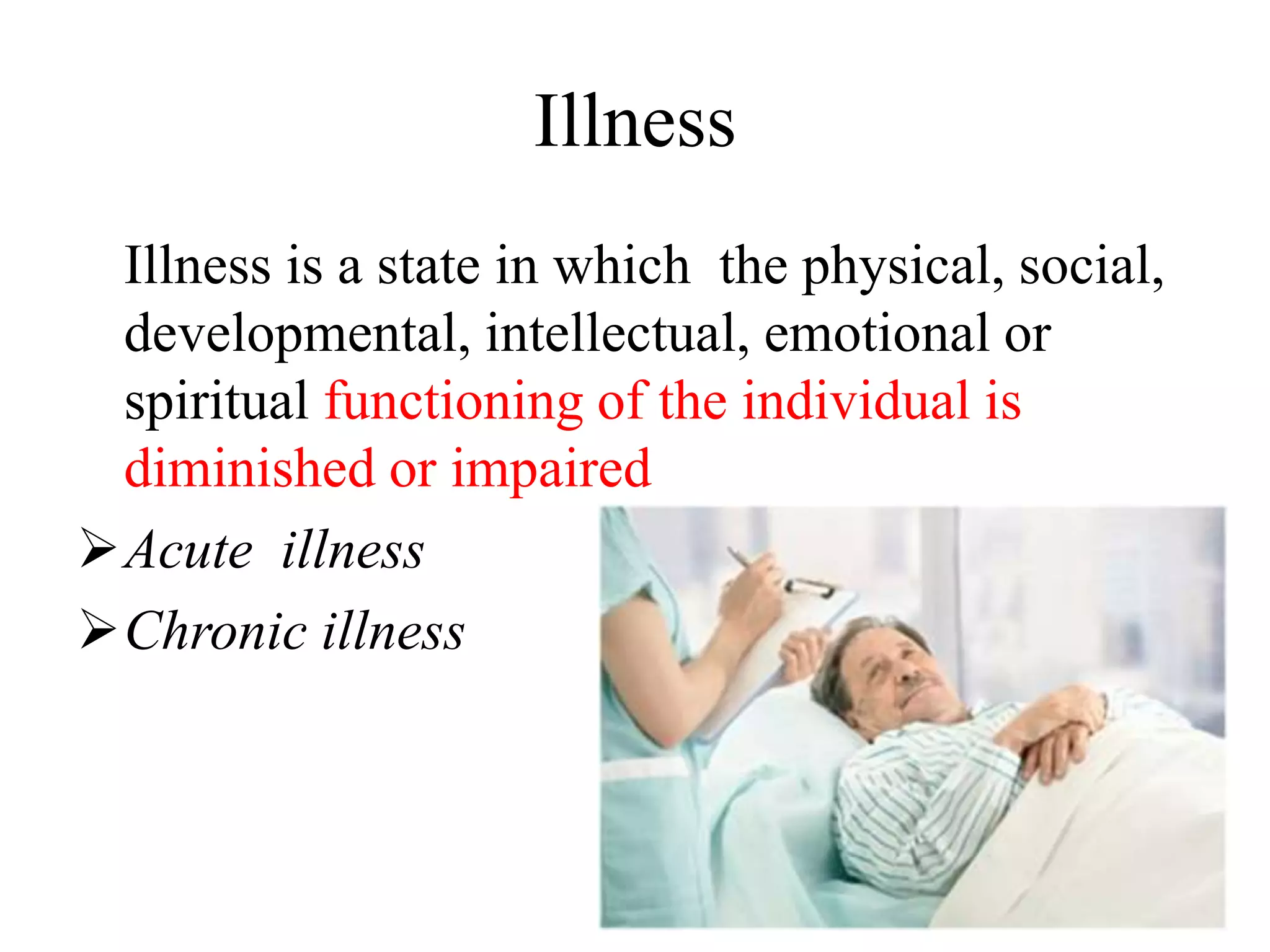 Illness

Illness is a state in which the physical, social, developmental, intellectual, emotional or spiritual functioning of the individual is diminished or impaired

➢ Acute illness
➢ Chronic illness